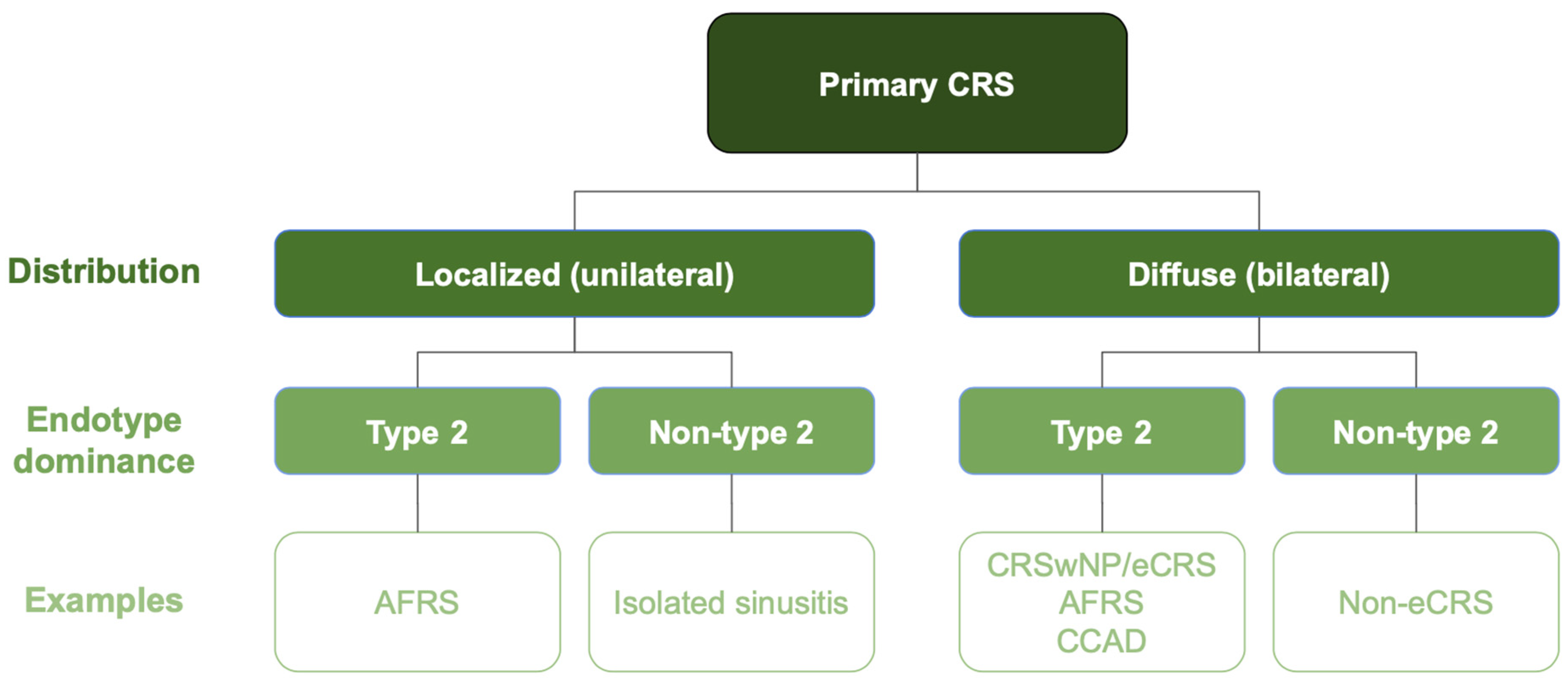 Primary CRS

Distribution

Localized (unilateral)

Diffuse (bilateral)

Endotype dominance

Type 2

Non-type 2

Type 2

Non-type 2

Examples

AFRS

Isolated sinusitis

CRSwNP/eCRS
AFRS
CCAD

Non-eCRS